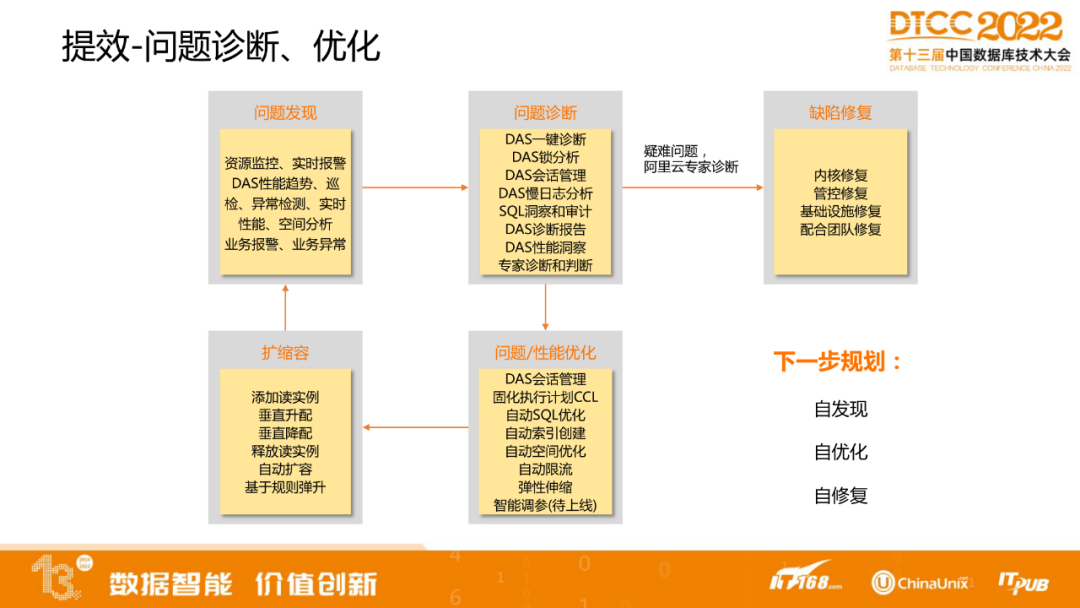 提效-问题诊断、优化

DTCC 2022
第十三届中国数据库技术大会
DATABASE TECHNOLOGY CONFERENCE CHINA 2022

问题发现

资源监控、实时报警
DAS性能趋势、巡检、异常检测、实时性能、空间分析
业务报警、业务异常

问题诊断

DAS一键诊断
DAS锁分析
DAS会话管理
DAS慢日志分析
SQL洞察和审计
DAS诊断报告
DAS性能洞察
专家诊断和判断

疑难问题，
阿里云专家诊断

缺陷修复

内核修复
管控修复
基础设施修复
配合团队修复

扩缩容

添加读实例
垂直升配
垂直降配
释放读实例
自动扩容
基于规则弹升

问题/性能优化

DAS会话管理
固化执行计划CCL
自动SQL优化
自动索引创建
自动空间优化
自动限流
弹性伸缩
智能调参(待上线)

下一步规划：

自发现

自优化

自修复

13 数据智能 价值创新

IT168.com ChinaUnix ITPUB